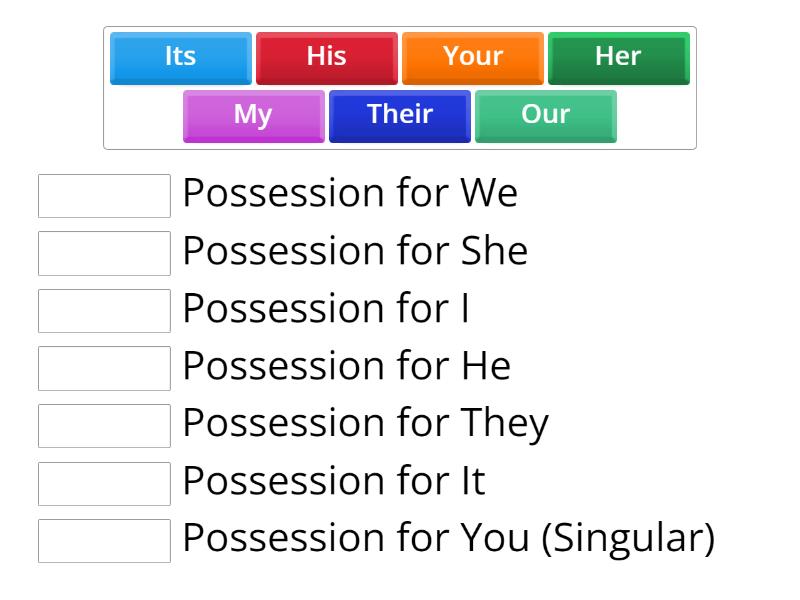 Its His Your Her
My Their Our

Possession for We
Possession for She
Possession for I
Possession for He
Possession for They
Possession for It
Possession for You (Singular)